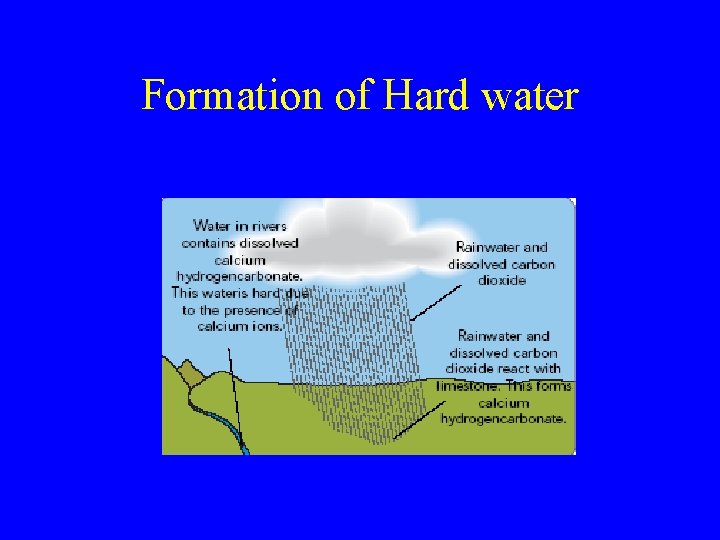 Formation of Hard water

Water in rivers contains dissolved calcium hydrogencarbonate. This wateris hard due to the presence of calcium ions.

Rainwater and dissolved carbon dioxide

Rainwater and dissolved carbon dioxide react with limestone. This forms calcium hydrogencarbonate.